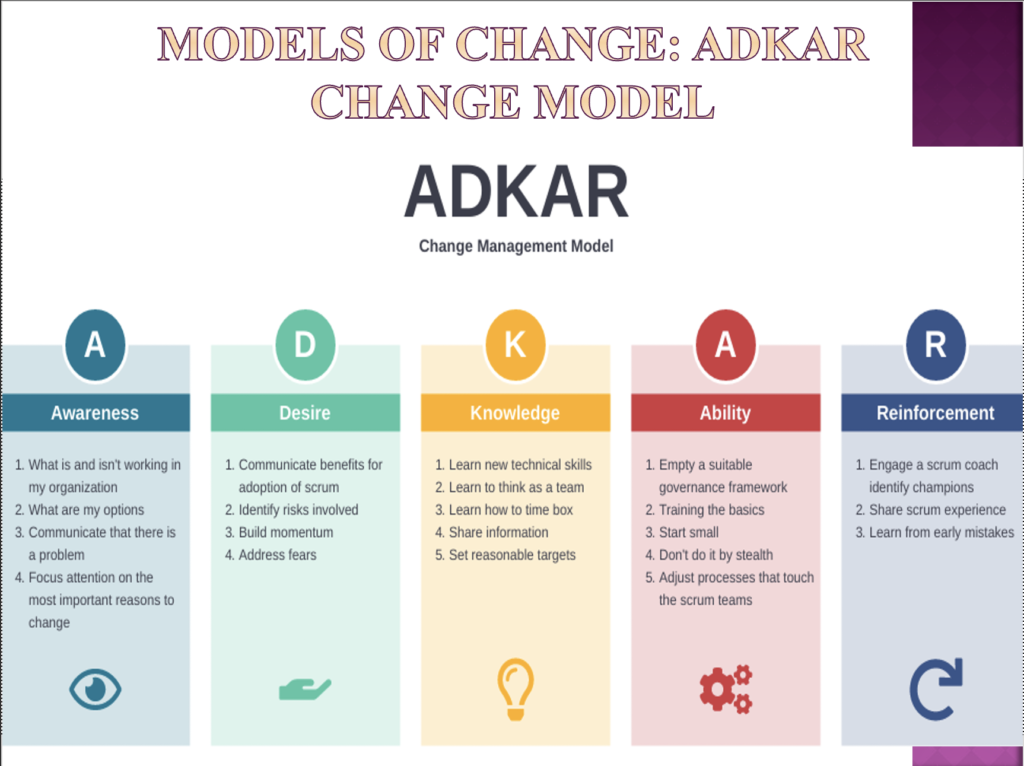 MODELS OF CHANGE: ADKAR CHANGE MODEL

ADKAR
Change Management Model

A
Awareness
1. What is and isn't working in my organization
2. What are my options
3. Communicate that there is a problem
4. Focus attention on the most important reasons to change

D
Desire
1. Communicate benefits for adoption of scrum
2. Identify risks involved
3. Build momentum
4. Address fears

K
Knowledge
1. Learn new technical skills
2. Learn to think as a team
3. Learn how to time box
4. Share information
5. Set reasonable targets

A
Ability
1. Empty a suitable governance framework
2. Training the basics
3. Start small
4. Don't do it by stealth
5. Adjust processes that touch the scrum teams

R
Reinforcement
1. Engage a scrum coach identify champions
2. Share scrum experience
3. Learn from early mistakes